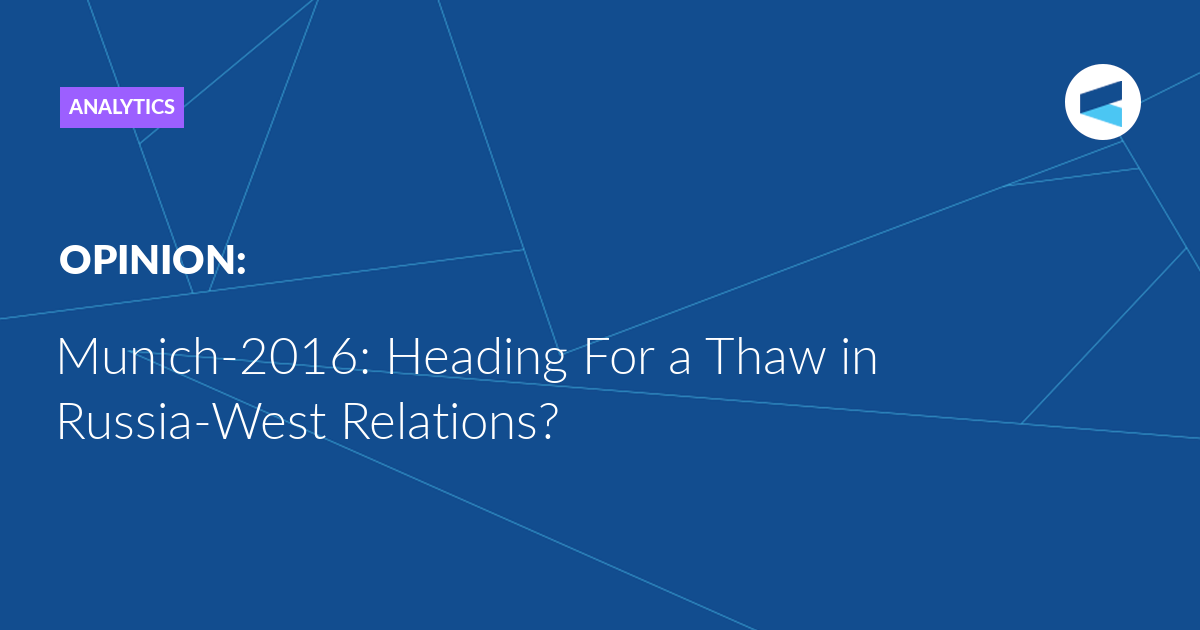 ANALYTICS

OPINION:

Munich-2016: Heading For a Thaw in Russia-West Relations?